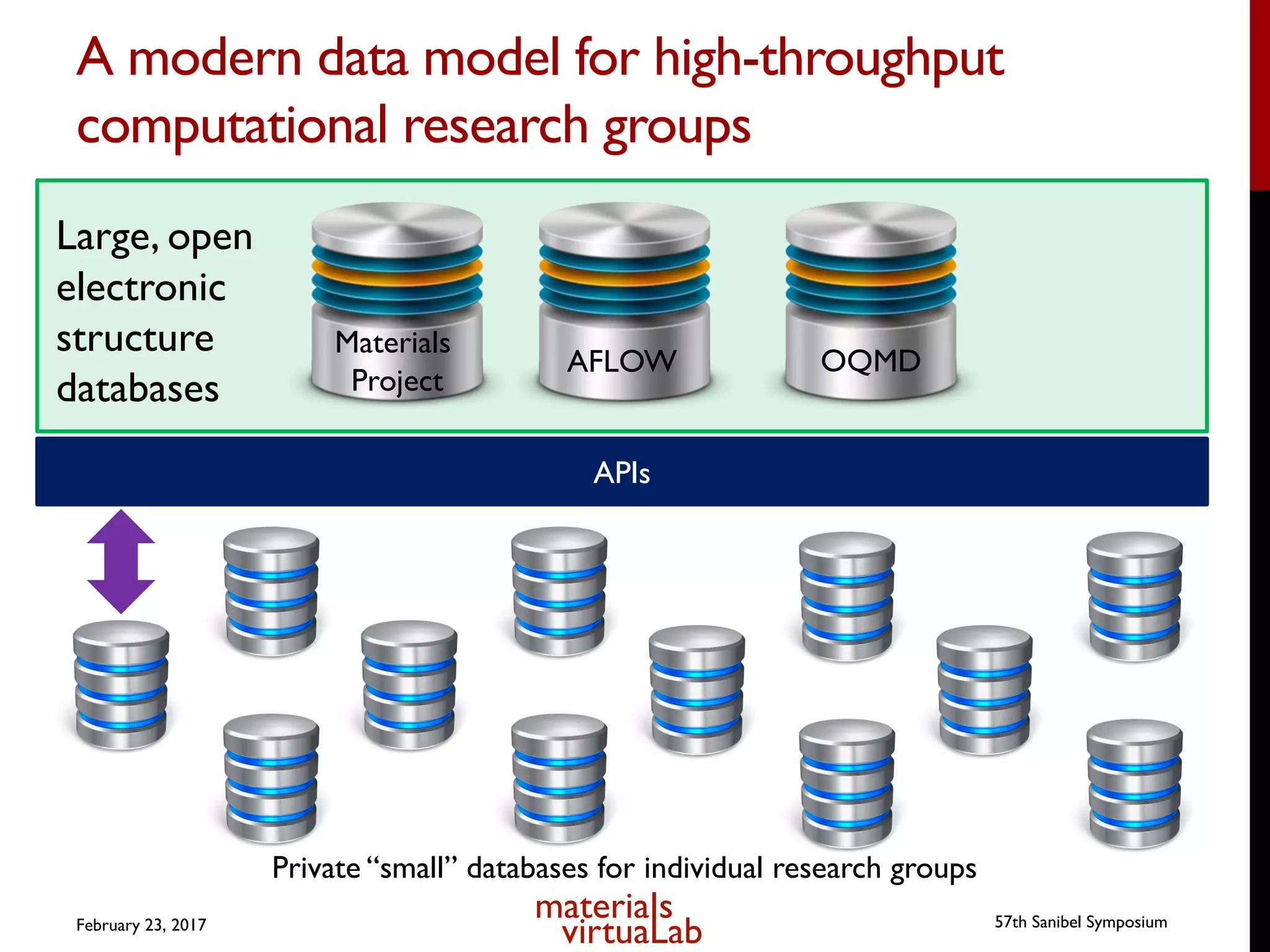 A modern data model for high-throughput computational research groups

Large, open electronic structure databases

Materials Project

AFLOW

OQMD

APIs

Private "small" databases for individual research groups

February 23, 2017

materials virtuaLab

57th Sanibel Symposium